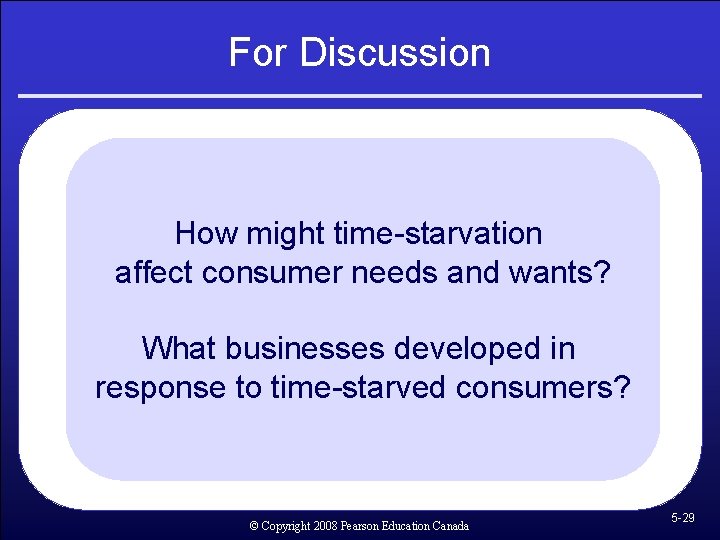 For Discussion

How might time-starvation affect consumer needs and wants?

What businesses developed in response to time-starved consumers?

© Copyright 2008 Pearson Education Canada

5-29